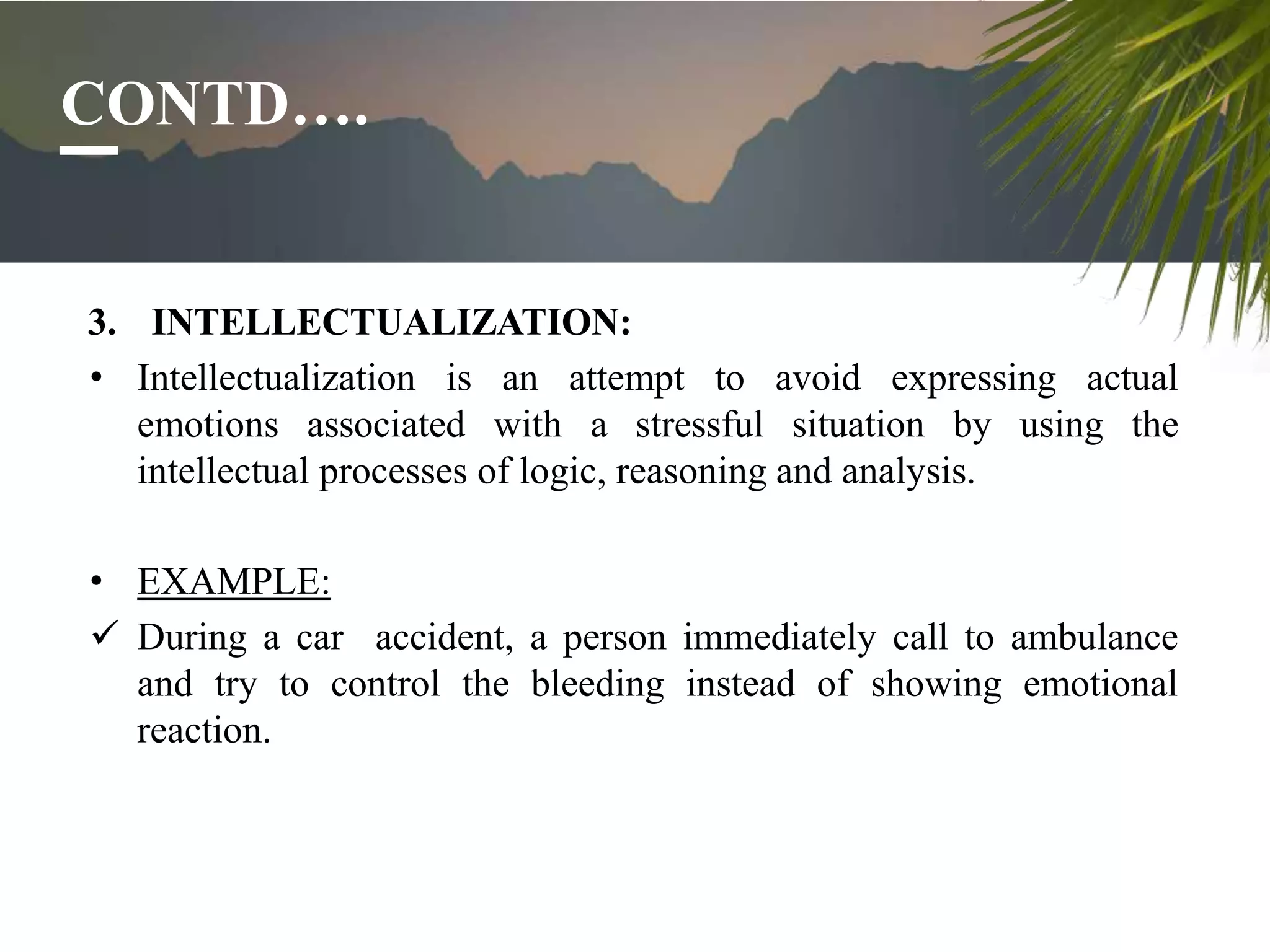 CONTD….

3. INTELLECTUALIZATION:

• Intellectualization is an attempt to avoid expressing actual emotions associated with a stressful situation by using the intellectual processes of logic, reasoning and analysis.

• EXAMPLE:

✓ During a car accident, a person immediately call to ambulance and try to control the bleeding instead of showing emotional reaction.